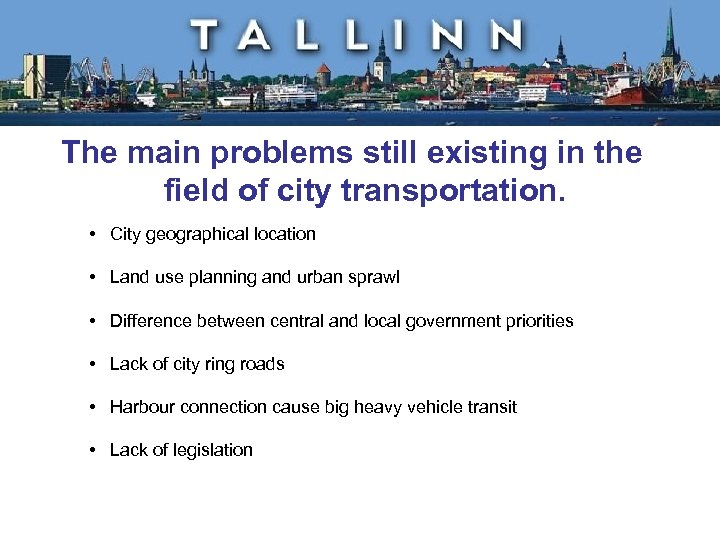 TALLINN

The main problems still existing in the field of city transportation.

• City geographical location

• Land use planning and urban sprawl

• Difference between central and local government priorities

• Lack of city ring roads

• Harbour connection cause big heavy vehicle transit

• Lack of legislation